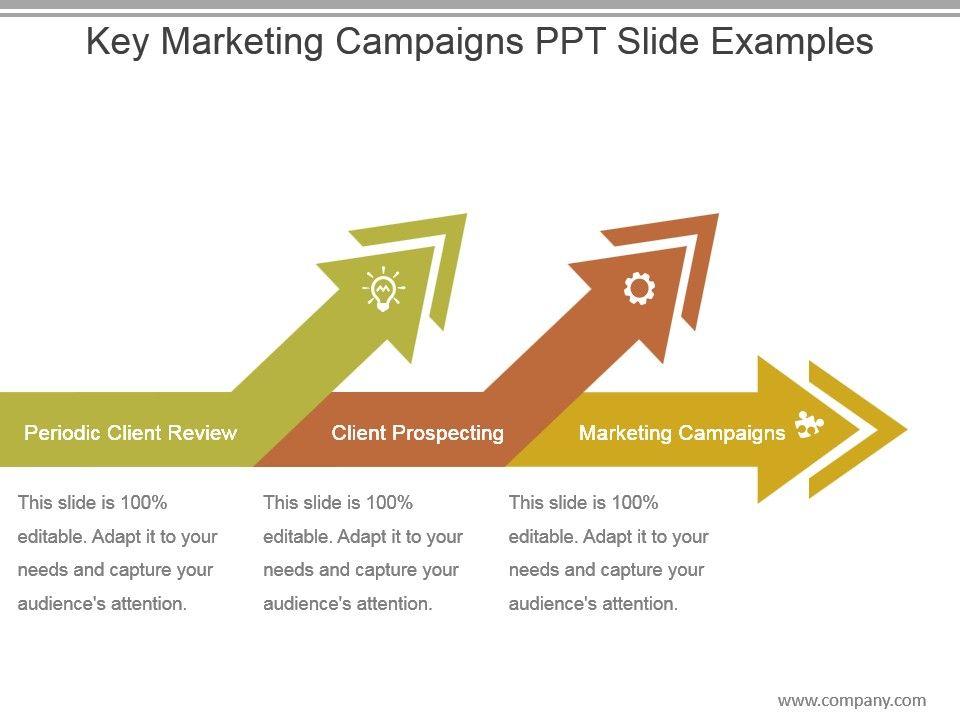 Key Marketing Campaigns PPT Slide Examples

Periodic Client Review

Client Prospecting

Marketing Campaigns

This slide is 100% editable. Adapt it to your needs and capture your audience's attention.

This slide is 100% editable. Adapt it to your needs and capture your audience's attention.

This slide is 100% editable. Adapt it to your needs and capture your audience's attention.

www.company.com